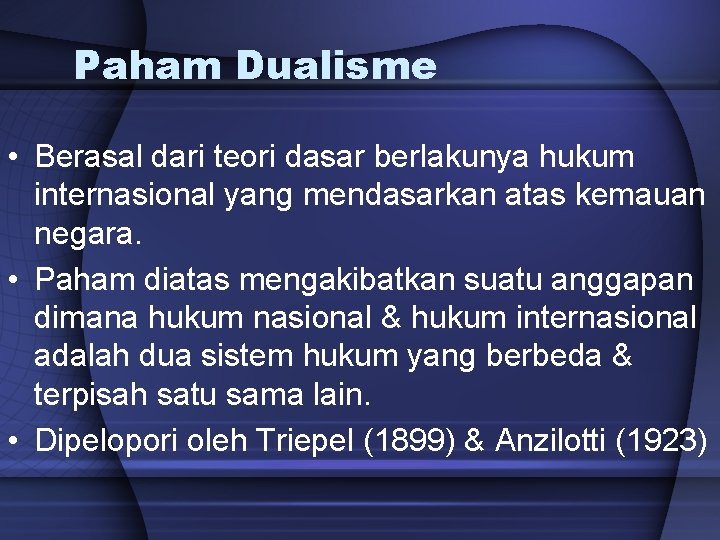 Paham Dualisme

• Berasal dari teori dasar berlakunya hukum internasional yang mendasarkan atas kemauan negara.
• Paham diatas mengakibatkan suatu anggapan dimana hukum nasional & hukum internasional adalah dua sistem hukum yang berbeda & terpisah satu sama lain.
• Dipelopori oleh Triepel (1899) & Anzilotti (1923)